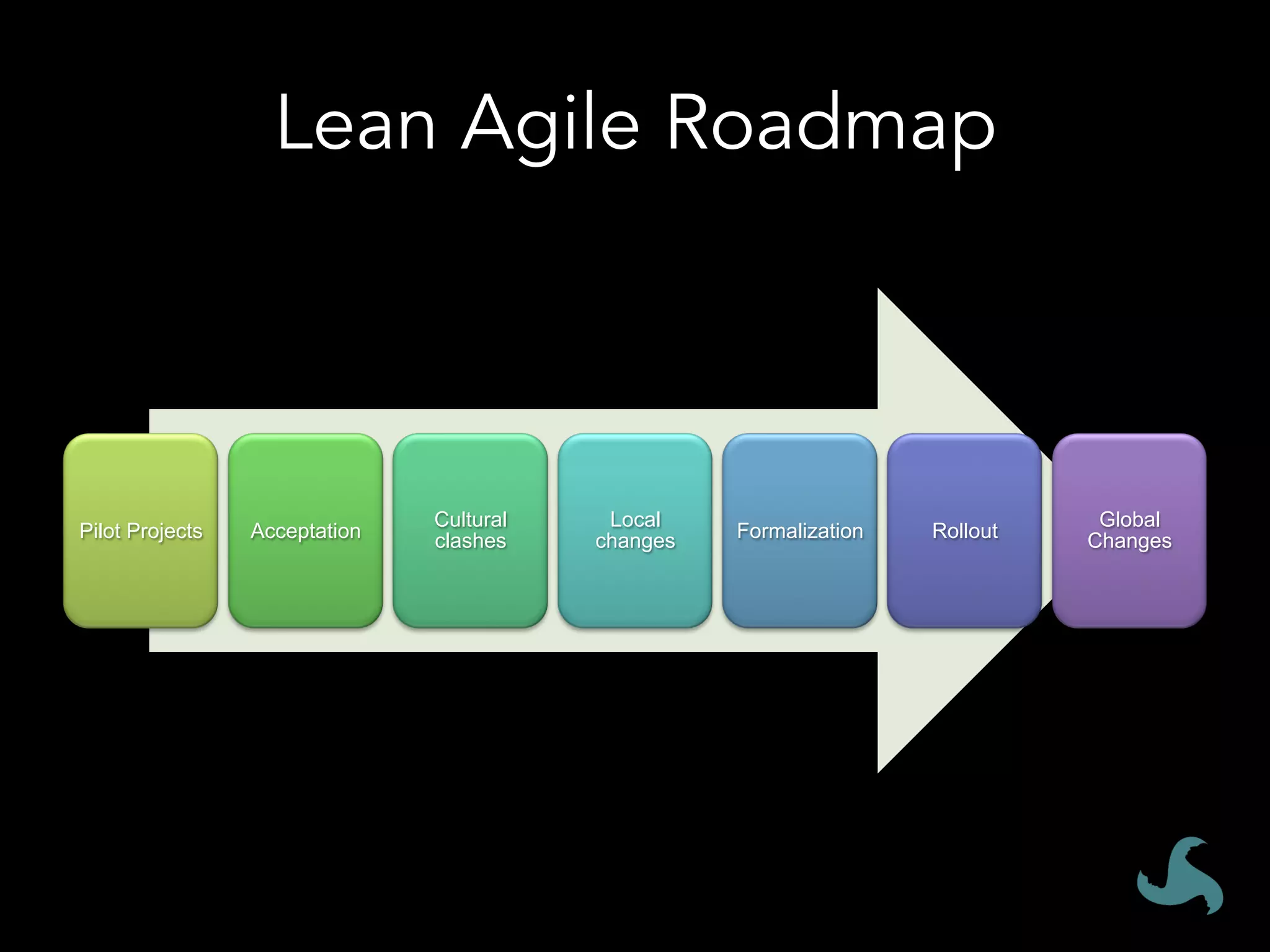 Lean Agile Roadmap

Pilot Projects

Acceptation

Cultural clashes

Local changes

Formalization

Rollout

Global Changes